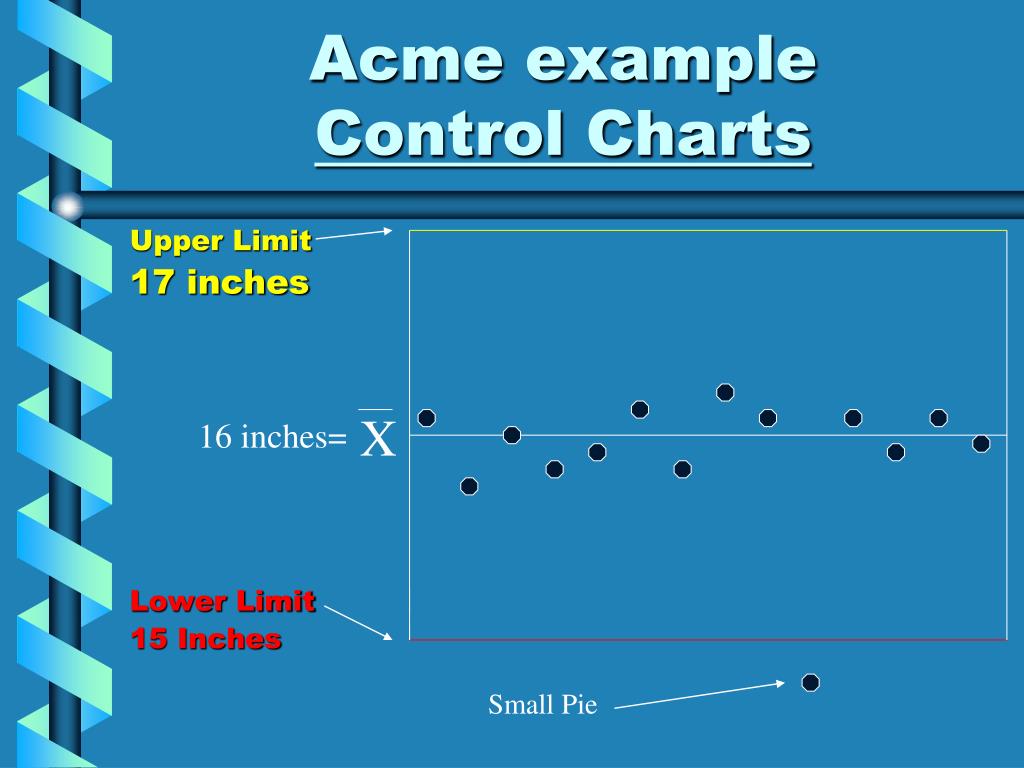 Acme example
Control Charts

Upper Limit
17 inches

16 inches= $\overline{X}$

Lower Limit
15 Inches

Small Pie